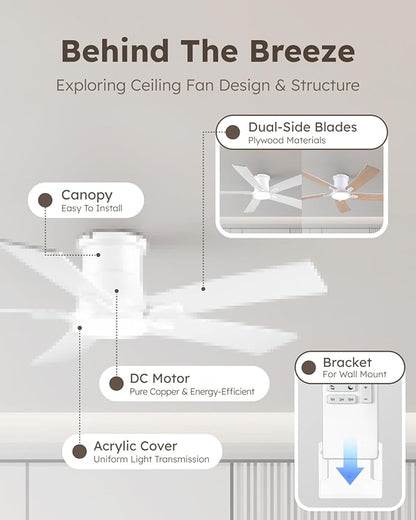 Behind The Breeze

Exploring Ceiling Fan Design & Structure

Dual-Side Blades
Plywood Materials

Canopy
Easy To Install

DC Motor
Pure Copper & Energy-Efficient

Acrylic Cover
Uniform Light Transmission

Bracket
For Wall Mount